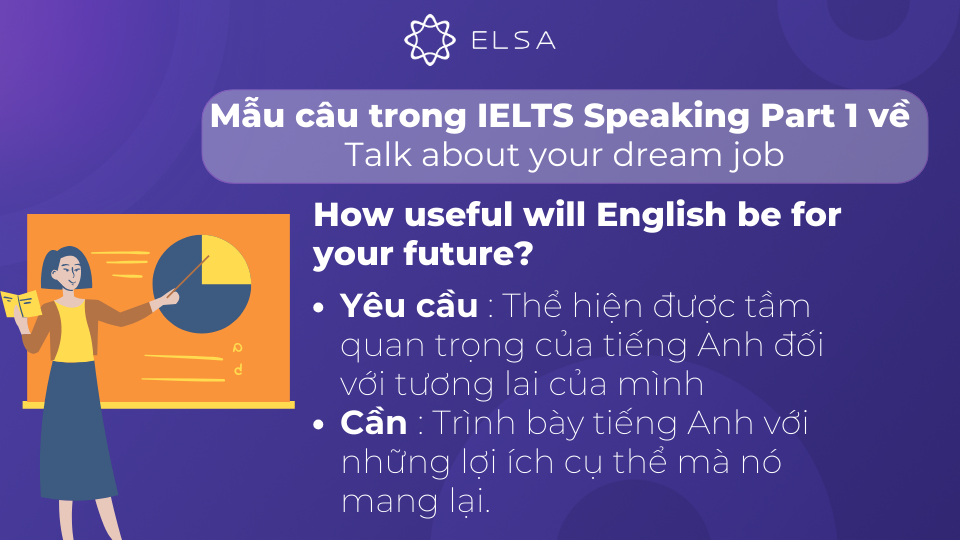 ELSA

Mẫu câu trong IELTS Speaking Part 1 về
Talk about your dream job

How useful will English be for your future?

• Yêu cầu : Thể hiện được tầm quan trọng của tiếng Anh đối với tương lai của mình
• Cần : Trình bày tiếng Anh với những lợi ích cụ thể mà nó mang lại.